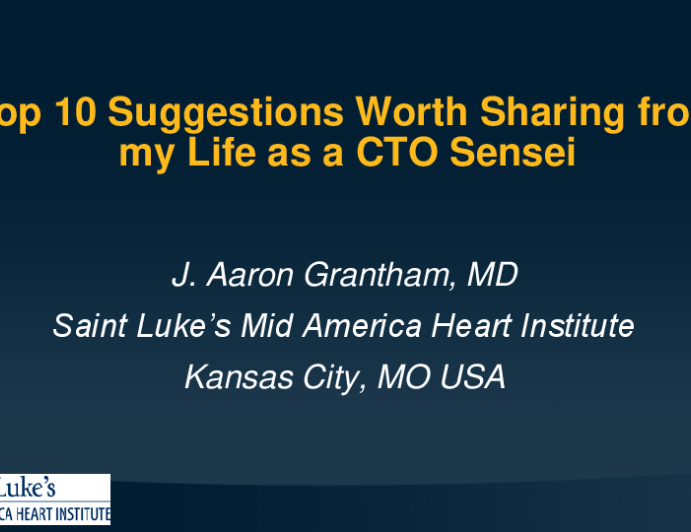 op 10 Suggestions Worth Sharing fro my Life as a CTO Sensei

J. Aaron Grantham, MD

Saint Luke's Mid America Heart Institute

Kansas City, MO USA

Luke's
CA HEART INSTITUTE